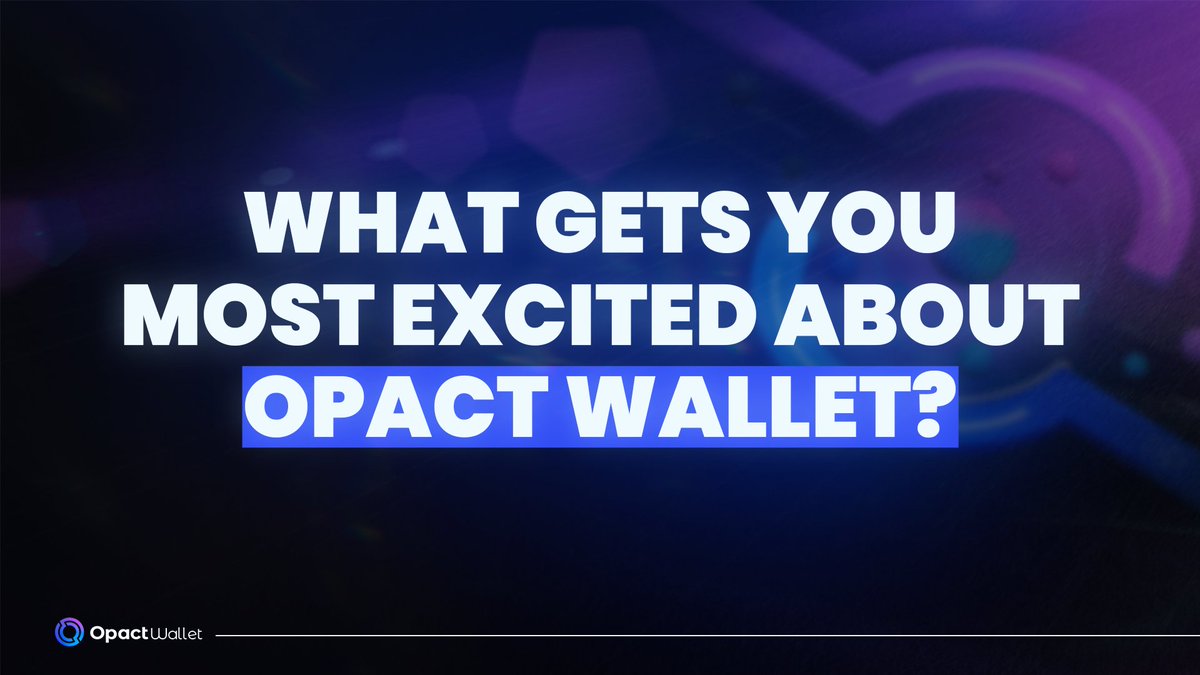 WHAT GETS YOU MOST EXCITED ABOUT OPACT WALLET?

Opact Wallet